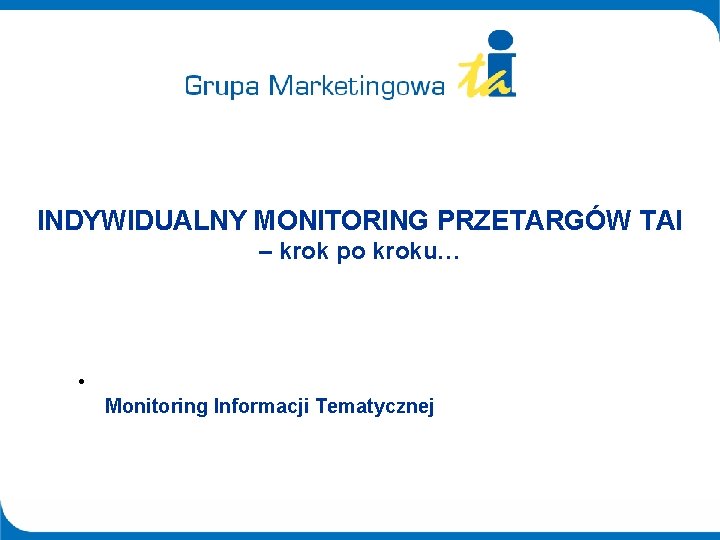 Grupa Marketingowa tai

INDYWIDUALNY MONITORING PRZETARGÓW TAI
– krok po kroku…

•
Monitoring Informacji Tematycznej